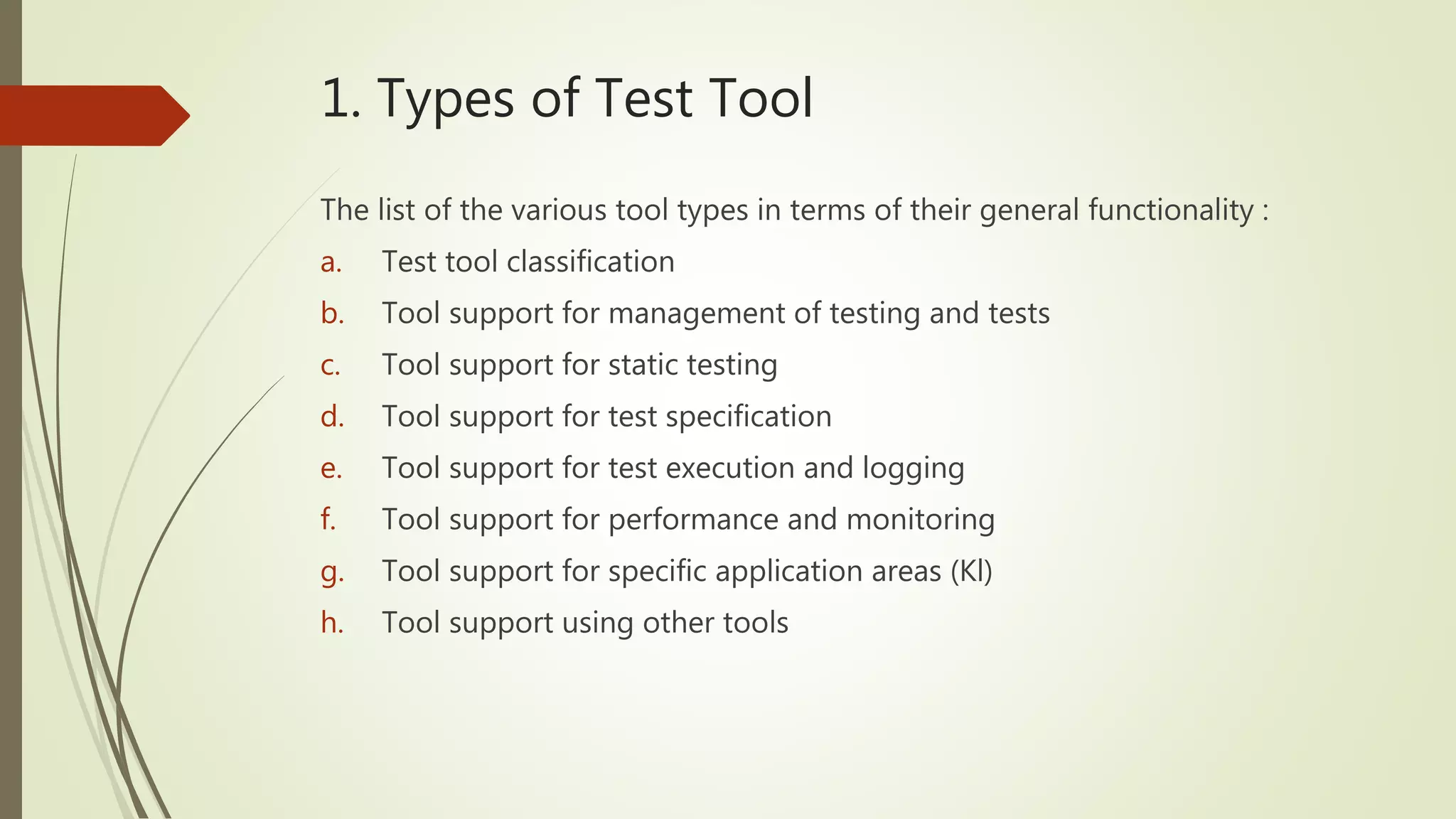 1. Types of Test Tool

The list of the various tool types in terms of their general functionality :

a. Test tool classification
b. Tool support for management of testing and tests
c. Tool support for static testing
d. Tool support for test specification
e. Tool support for test execution and logging
f. Tool support for performance and monitoring
g. Tool support for specific application areas (Kl)
h. Tool support using other tools